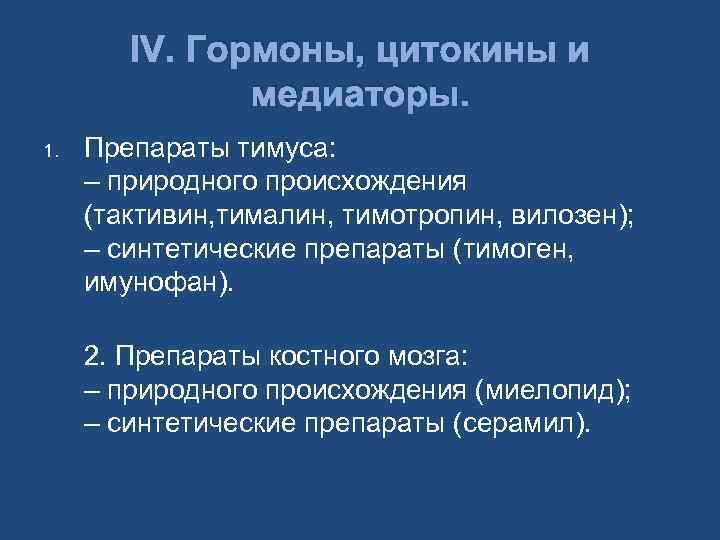 IV. Гормоны, цитокины и медиаторы.

1. Препараты тимуса:
– природного происхождения (тактивин,тималин, тимотропин, вилозен);
– синтетические препараты (тимоген, имунофан).

2. Препараты костного мозга:
– природного происхождения (миелопид);
– синтетические препараты (серамил).